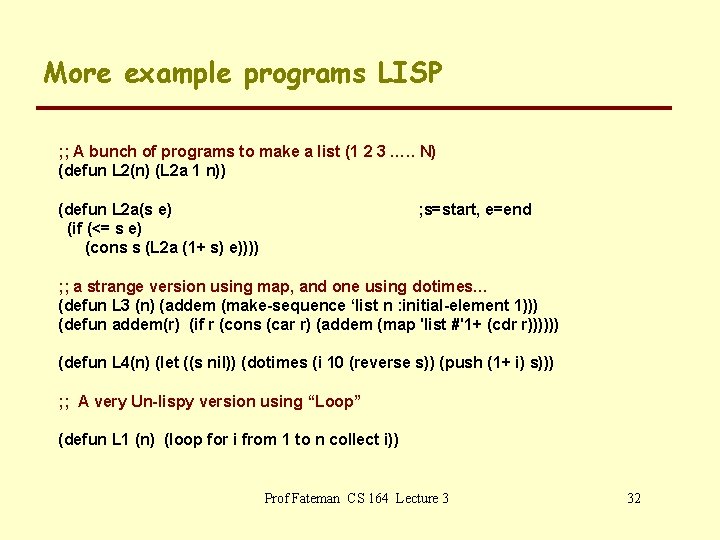 More example programs LISP

;; A bunch of programs to make a list (1 2 3 ….. N)
(defun L2(n) (L2a 1 n))

(defun L2a(s e) ;s=start, e=end
(if (<= s e)
(cons s (L2a (1+ s) e))))

;; a strange version using map, and one using dotimes...
(defun L3 (n) (addem (make-sequence ‘list n :initial-element 1)))
(defun addem(r) (if r (cons (car r) (addem (map 'list #'1+ (cdr r))))))

(defun L4(n) (let ((s nil)) (dotimes (i 10 (reverse s)) (push (1+ i) s)))

;; A very Un-lispy version using “Loop”

(defun L1 (n) (loop for i from 1 to n collect i))

Prof Fateman CS 164 Lecture 3

32